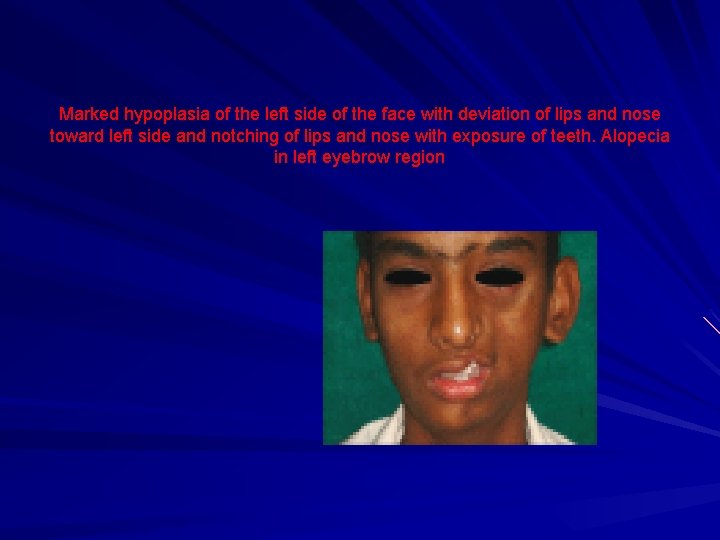 Marked hypoplasia of the left side of the face with deviation of lips and nose toward left side and notching of lips and nose with exposure of teeth. Alopecia in left eyebrow region